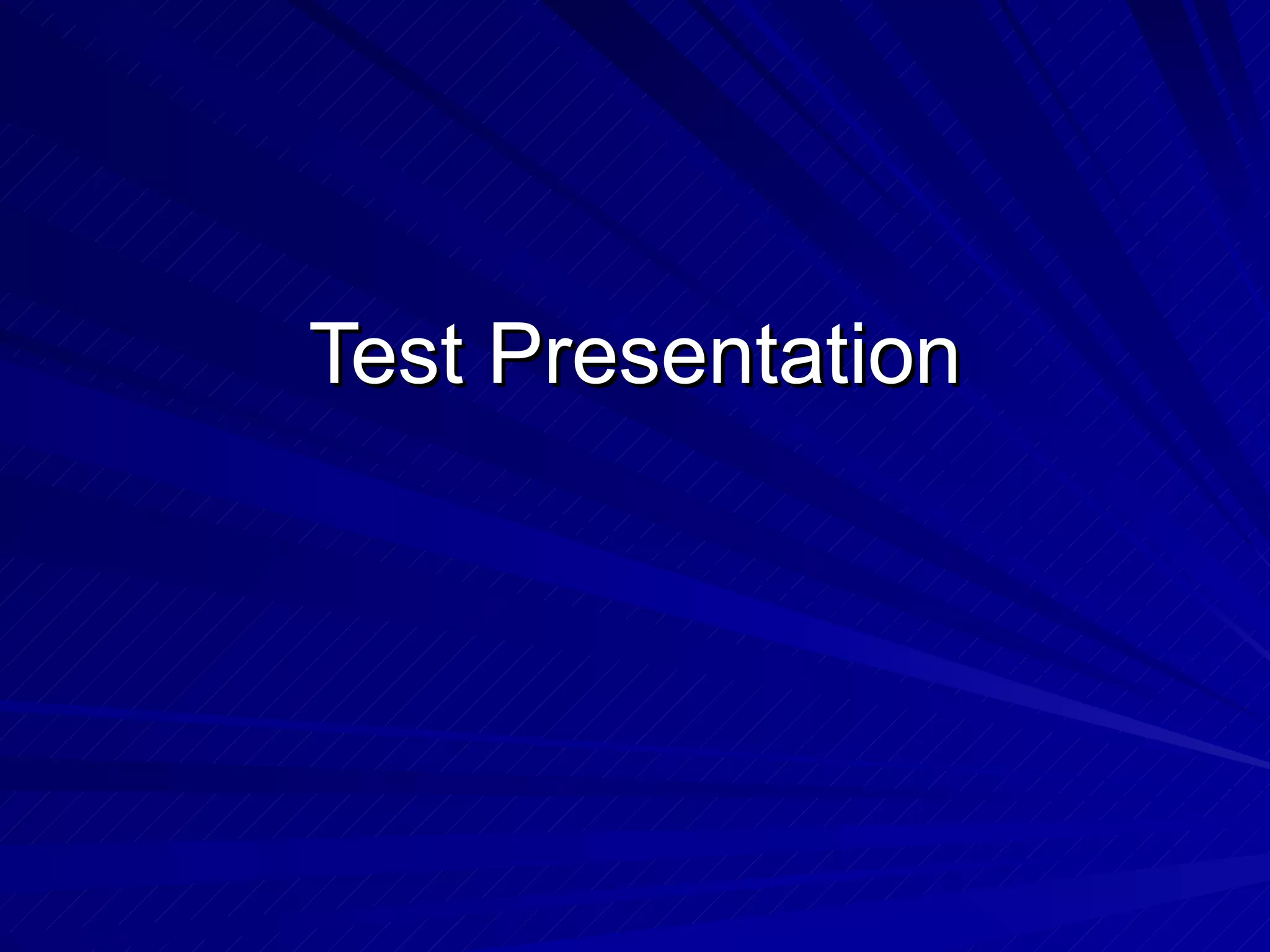 Test Presentation